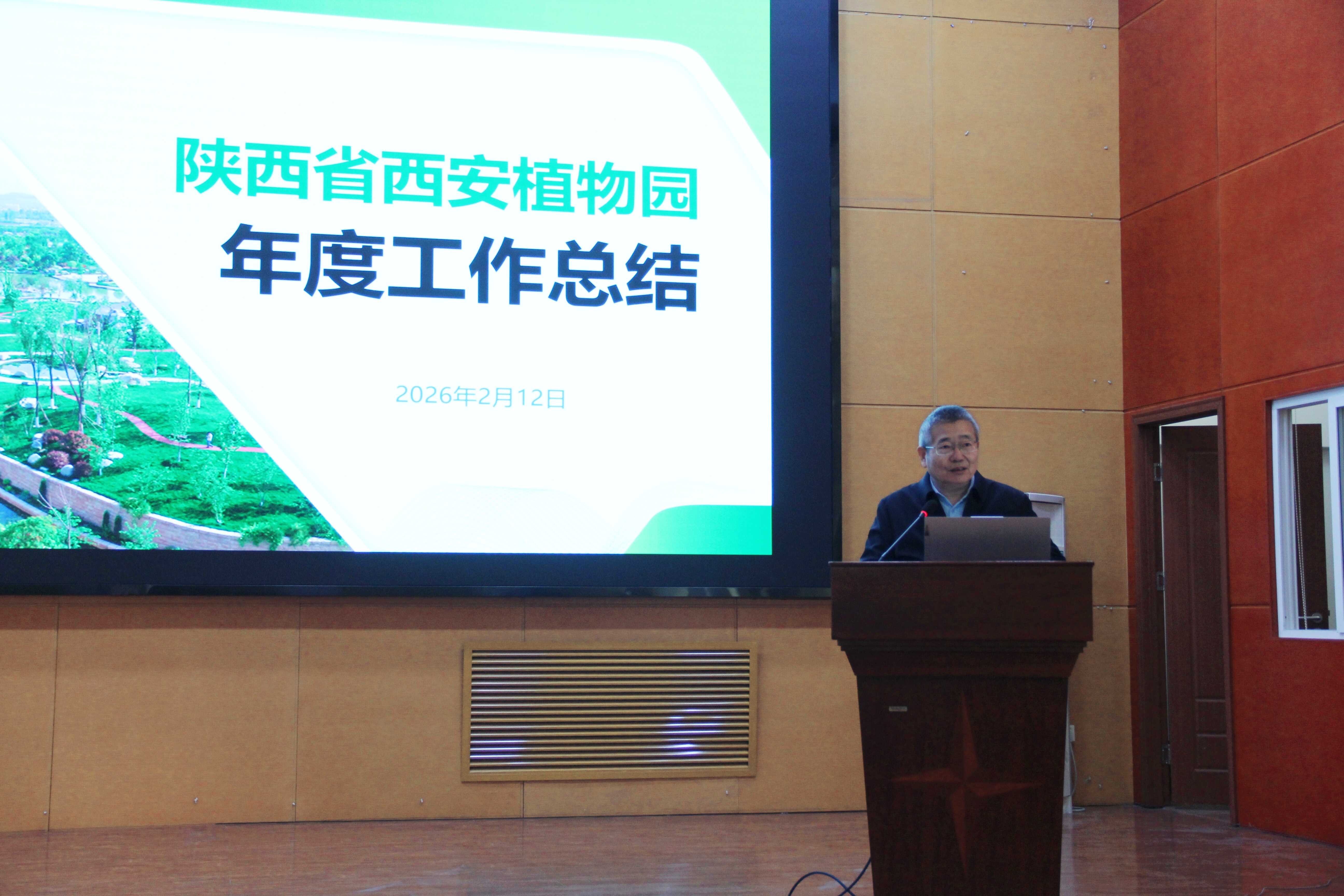 陕西省西安植物园
年度工作总结

2026年2月12日